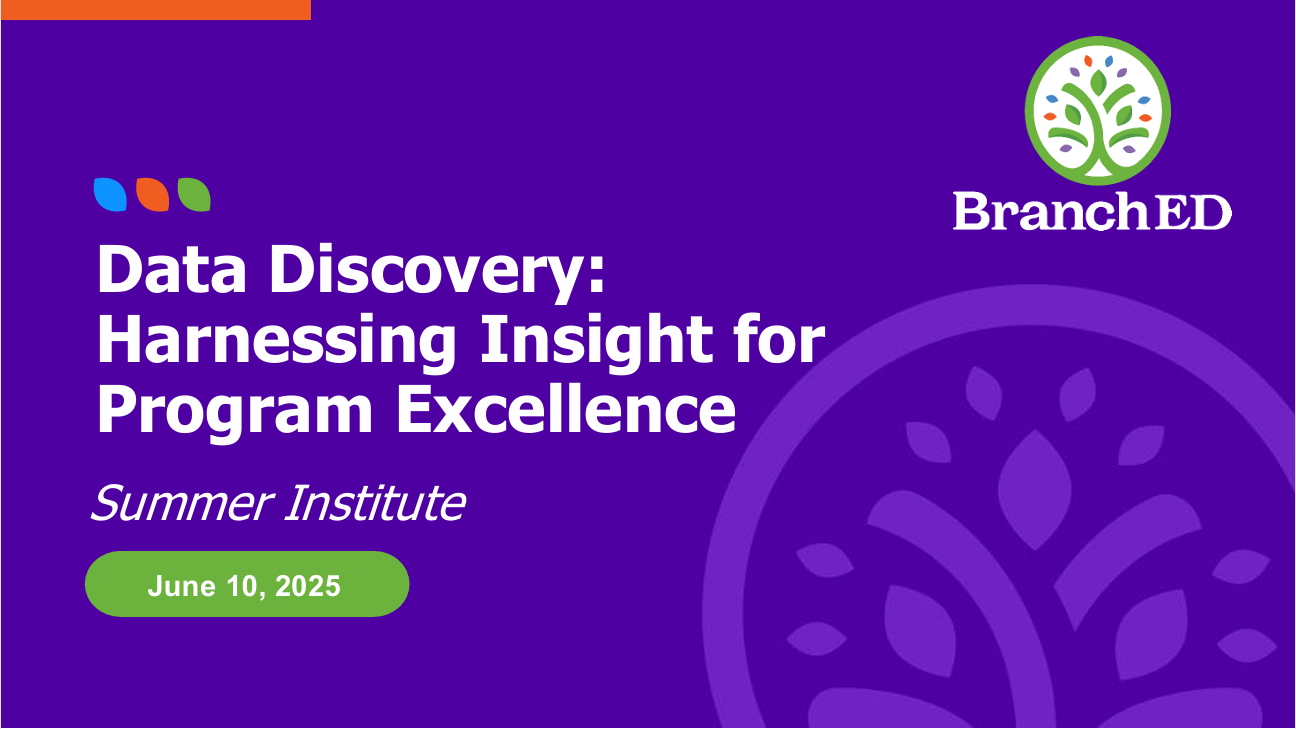 BranchED

Data Discovery: Harnessing Insight for Program Excellence

Summer Institute

June 10, 2025